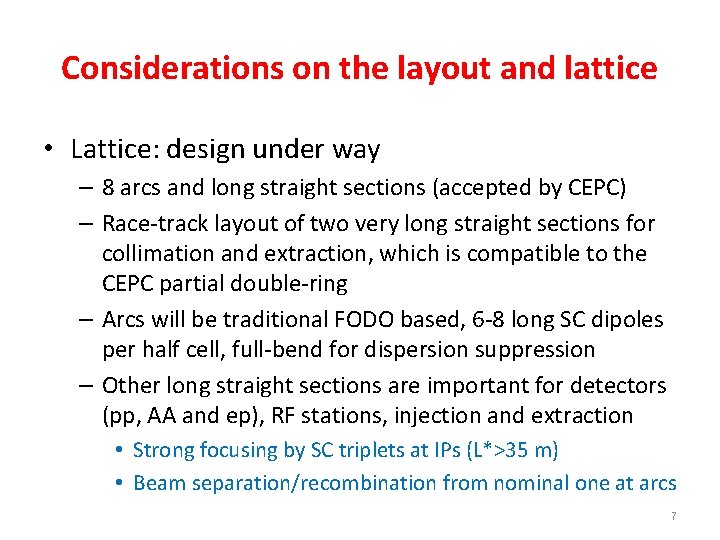 Considerations on the layout and lattice

• Lattice: design under way
– 8 arcs and long straight sections (accepted by CEPC)
– Race-track layout of two very long straight sections for collimation and extraction, which is compatible to the CEPC partial double-ring
– Arcs will be traditional FODO based, 6-8 long SC dipoles per half cell, full-bend for dispersion suppression
– Other long straight sections are important for detectors (pp, AA and ep), RF stations, injection and extraction
• Strong focusing by SC triplets at IPs (L*>35 m)
• Beam separation/recombination from nominal one at arcs

7